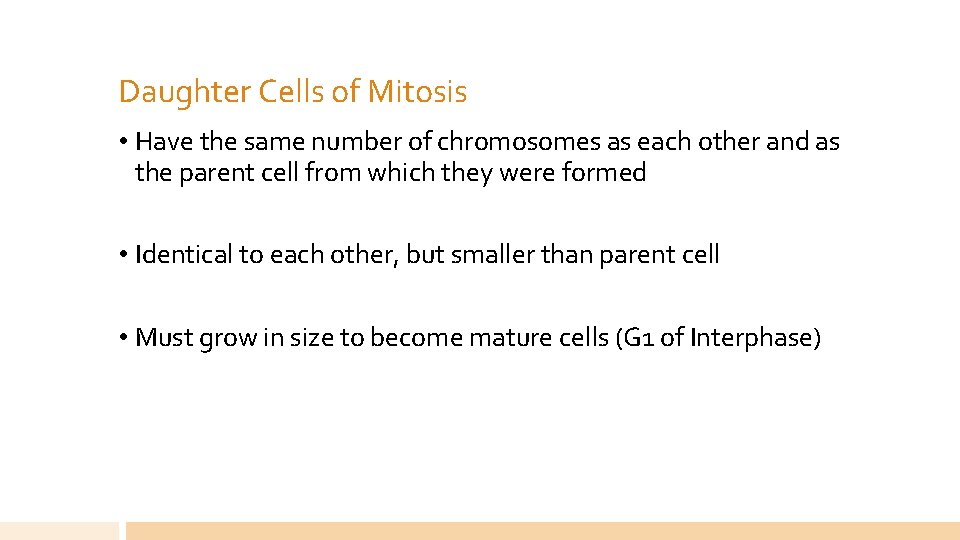 Daughter Cells of Mitosis

• Have the same number of chromosomes as each other and as the parent cell from which they were formed

• Identical to each other, but smaller than parent cell

• Must grow in size to become mature cells (G1 of Interphase)